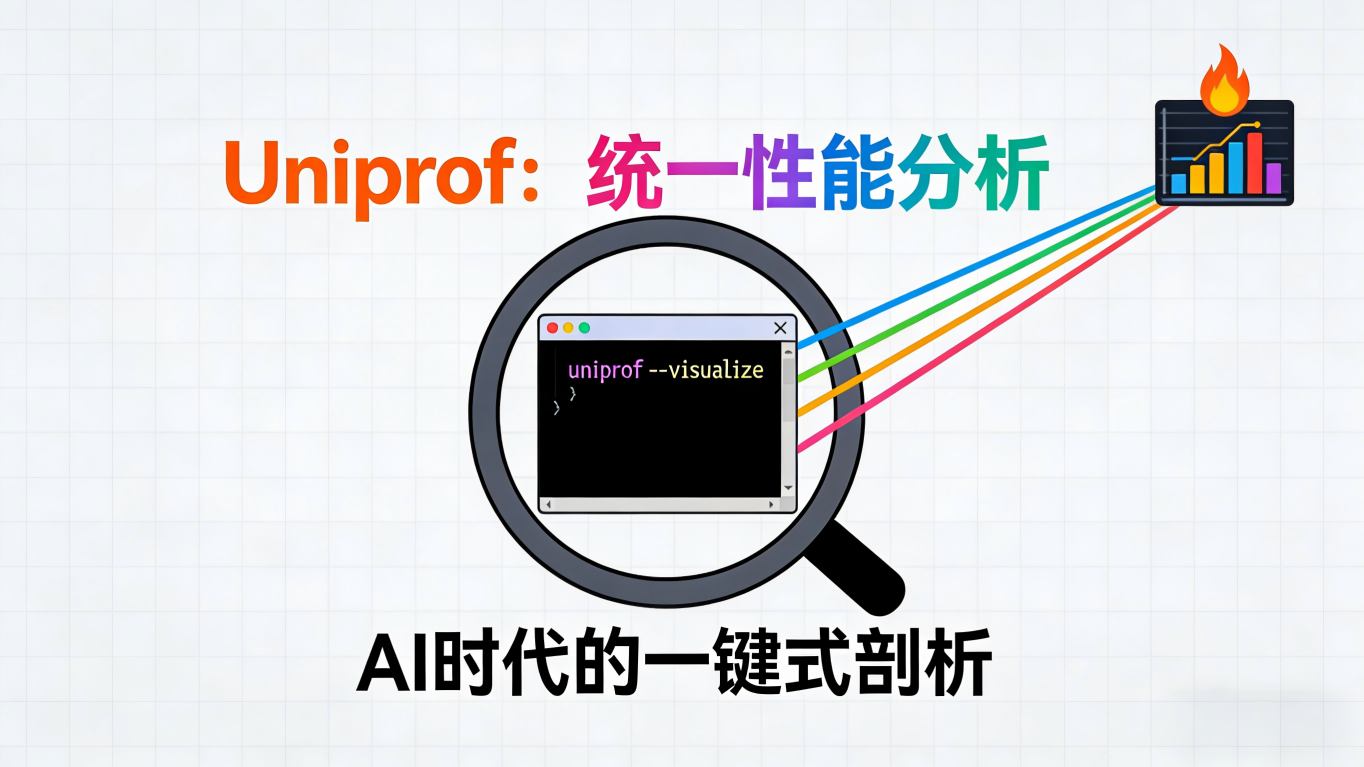 Uniprof：统一性能分析

uniprof --visualize
}
}

AI时代的一键式剖析